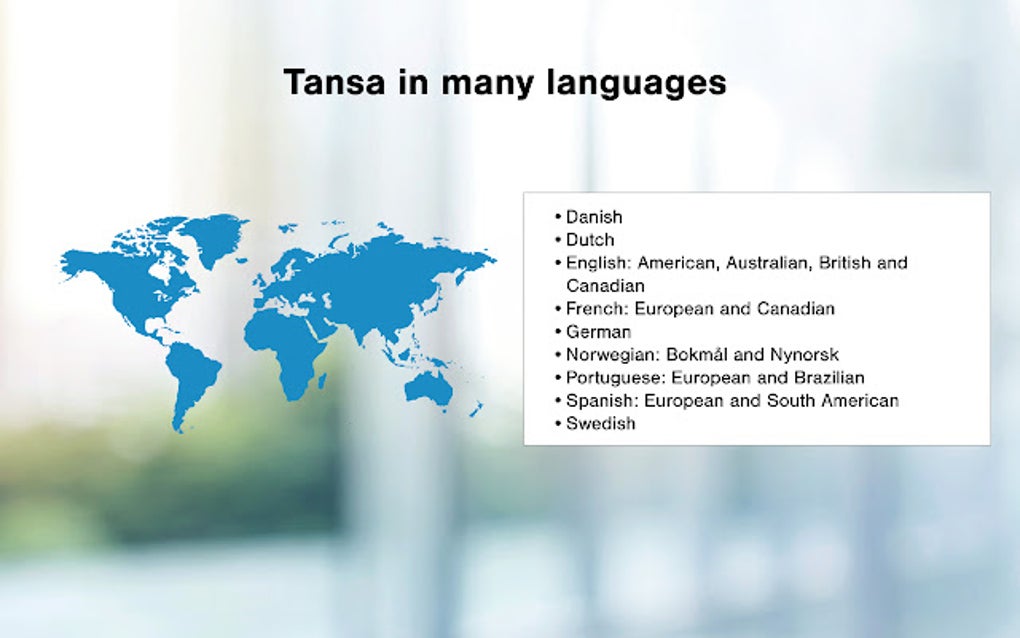 Tansa in many languages

• Danish
• Dutch
• English: American, Australian, British and Canadian
• French: European and Canadian
• German
• Norwegian: Bokmål and Nynorsk
• Portuguese: European and Brazilian
• Spanish: European and South American
• Swedish